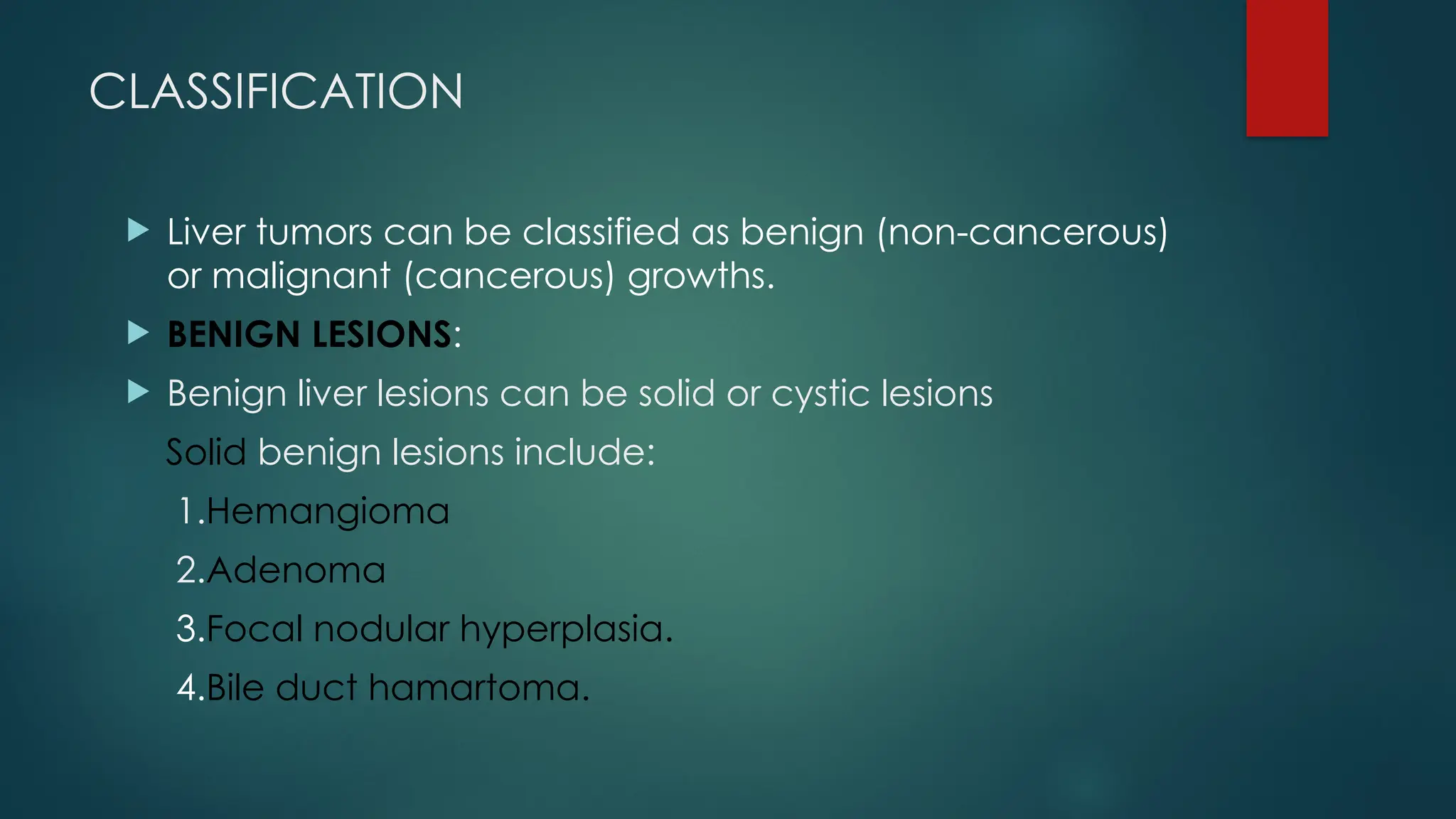 CLASSIFICATION

Liver tumors can be classified as benign (non-cancerous) or malignant (cancerous) growths.

BENIGN LESIONS:

Benign liver lesions can be solid or cystic lesions

Solid benign lesions include:

1.Hemangioma

2.Adenoma

3.Focal nodular hyperplasia.

4.Bile duct hamartoma.